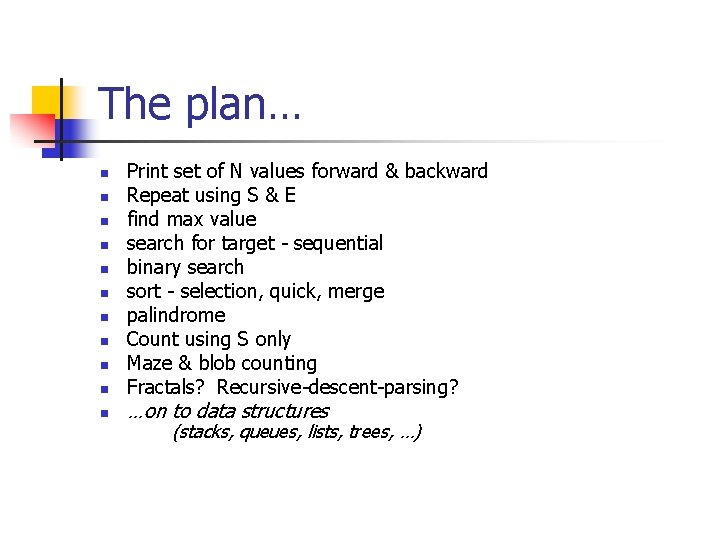 The plan…

- Print set of N values forward & backward
- Repeat using S & E
- find max value
- search for target - sequential
- binary search
- sort - selection, quick, merge
- palindrome
- Count using S only
- Maze & blob counting
- Fractals?  Recursive-descent-parsing?
- …on to data structures
(stacks, queues, lists, trees, …)